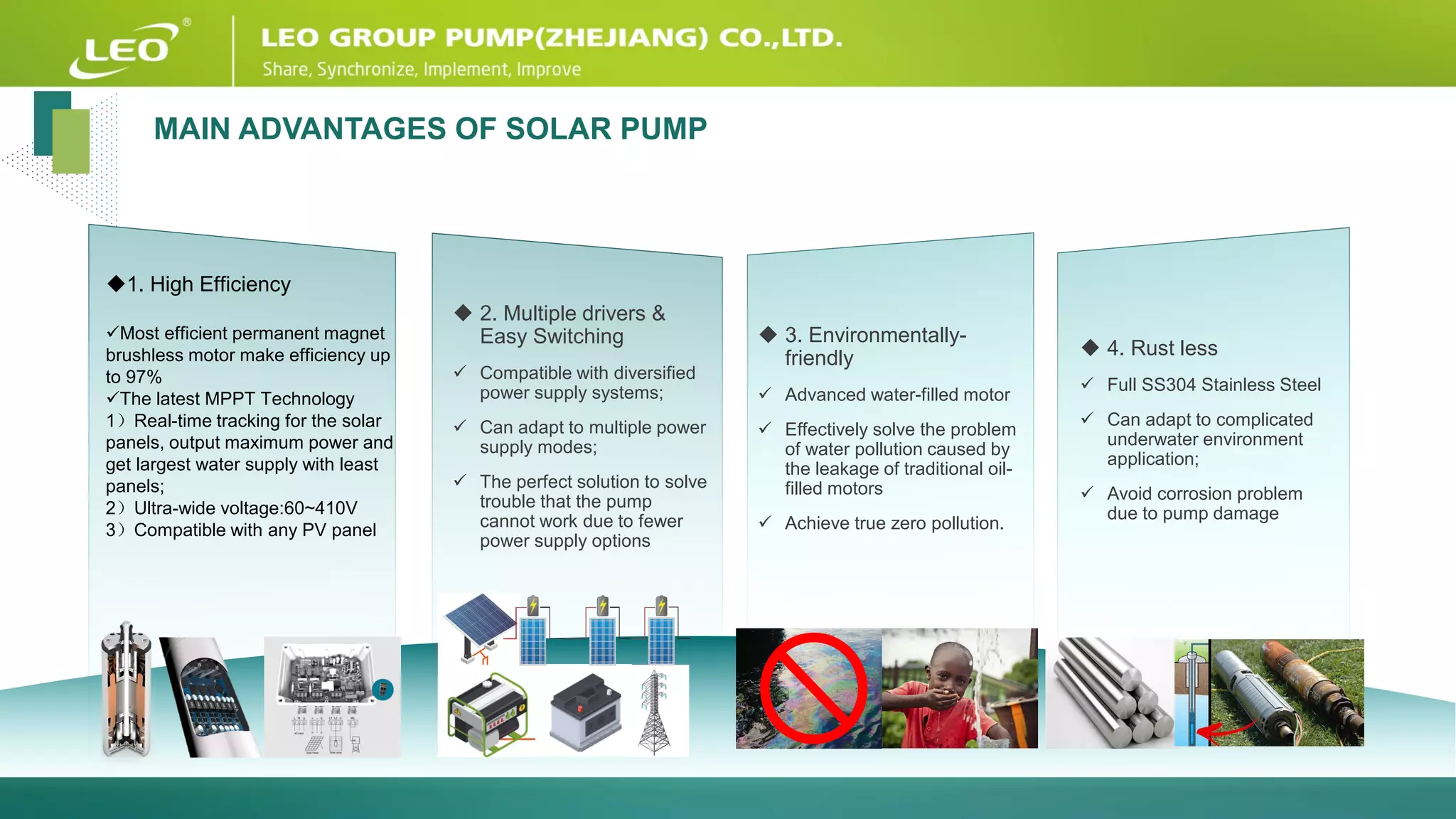 LEO®

LEO GROUP PUMP(ZHEJIANG) CO.,LTD.
Share, Synchronize, Implement, Improve

MAIN ADVANTAGES OF SOLAR PUMP

◆1. High Efficiency

✓Most efficient permanent magnet brushless motor make efficiency up to 97%
✓The latest MPPT Technology
1）Real-time tracking for the solar panels, output maximum power and get largest water supply with least panels;
2）Ultra-wide voltage:60~410V
3）Compatible with any PV panel

◆ 2. Multiple drivers & Easy Switching

✓ Compatible with diversified power supply systems;

✓ Can adapt to multiple power supply modes;

✓ The perfect solution to solve trouble that the pump cannot work due to fewer power supply options

◆ 3. Environmentally-friendly

✓ Advanced water-filled motor

✓ Effectively solve the problem of water pollution caused by the leakage of traditional oil-filled motors

✓ Achieve true zero pollution.

◆ 4. Rust less

✓ Full SS304 Stainless Steel

✓ Can adapt to complicated underwater environment application;

✓ Avoid corrosion problem due to pump damage